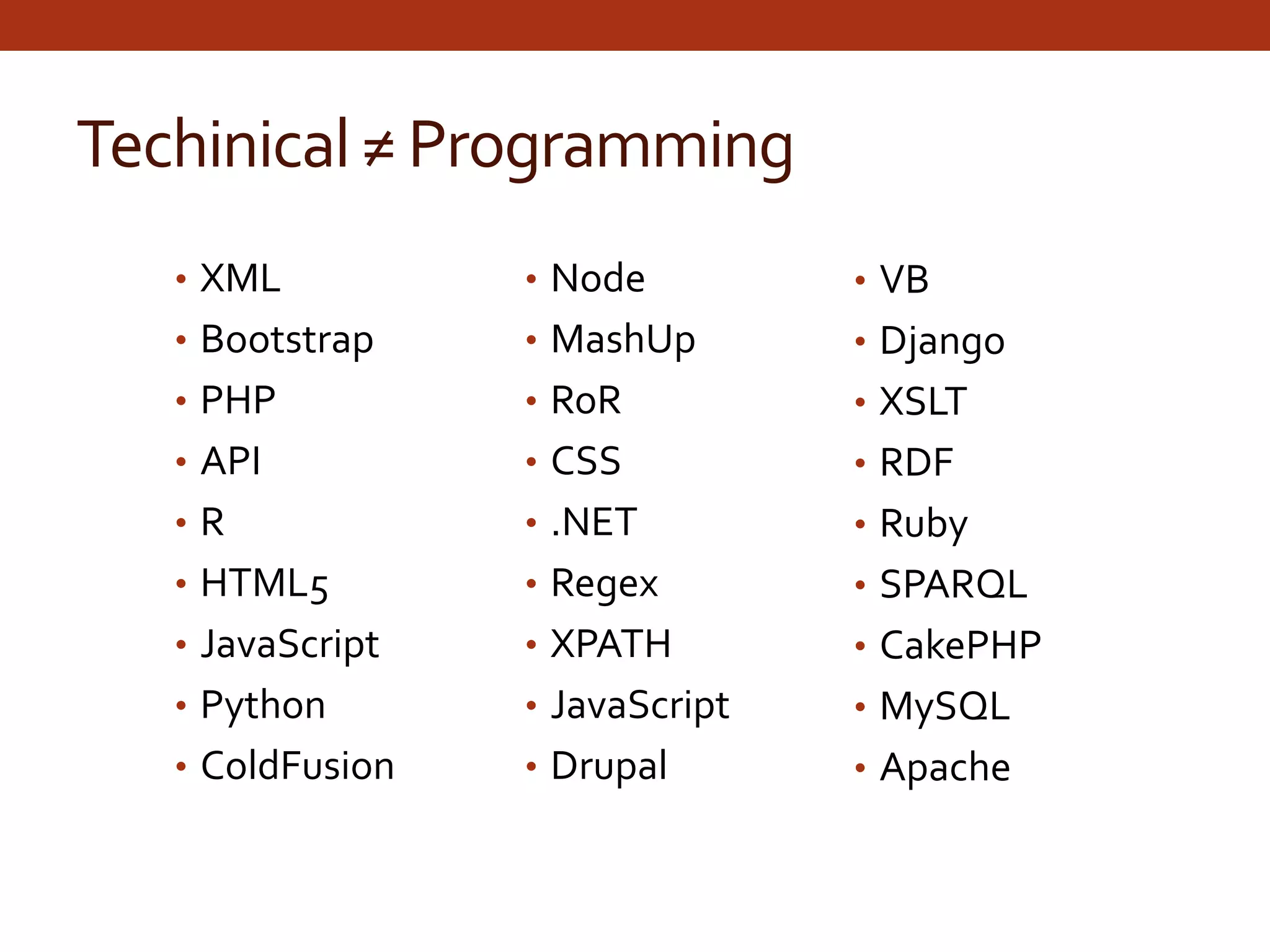 Techinical ≠ Programming

• XML
• Bootstrap
• PHP
• API
• R
• HTML5
• JavaScript
• Python
• ColdFusion

• Node
• MashUp
• RoR
• CSS
• .NET
• Regex
• XPATH
• JavaScript
• Drupal

• VB
• Django
• XSLT
• RDF
• Ruby
• SPARQL
• CakePHP
• MySQL
• Apache